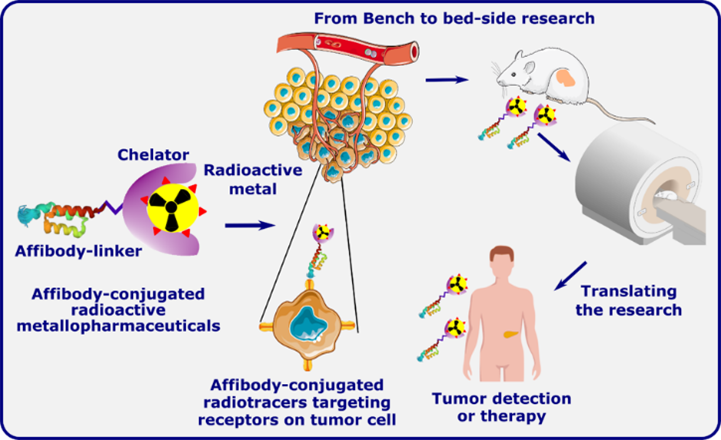 From Bench to bed-side research

Chelator

Radioactive metal

Affibody-linker

Affibody-conjugated radioactive metallopharmaceuticals

Affibody-conjugated radiotracers targeting receptors on tumor cell

Translating the research

Tumor detection or therapy